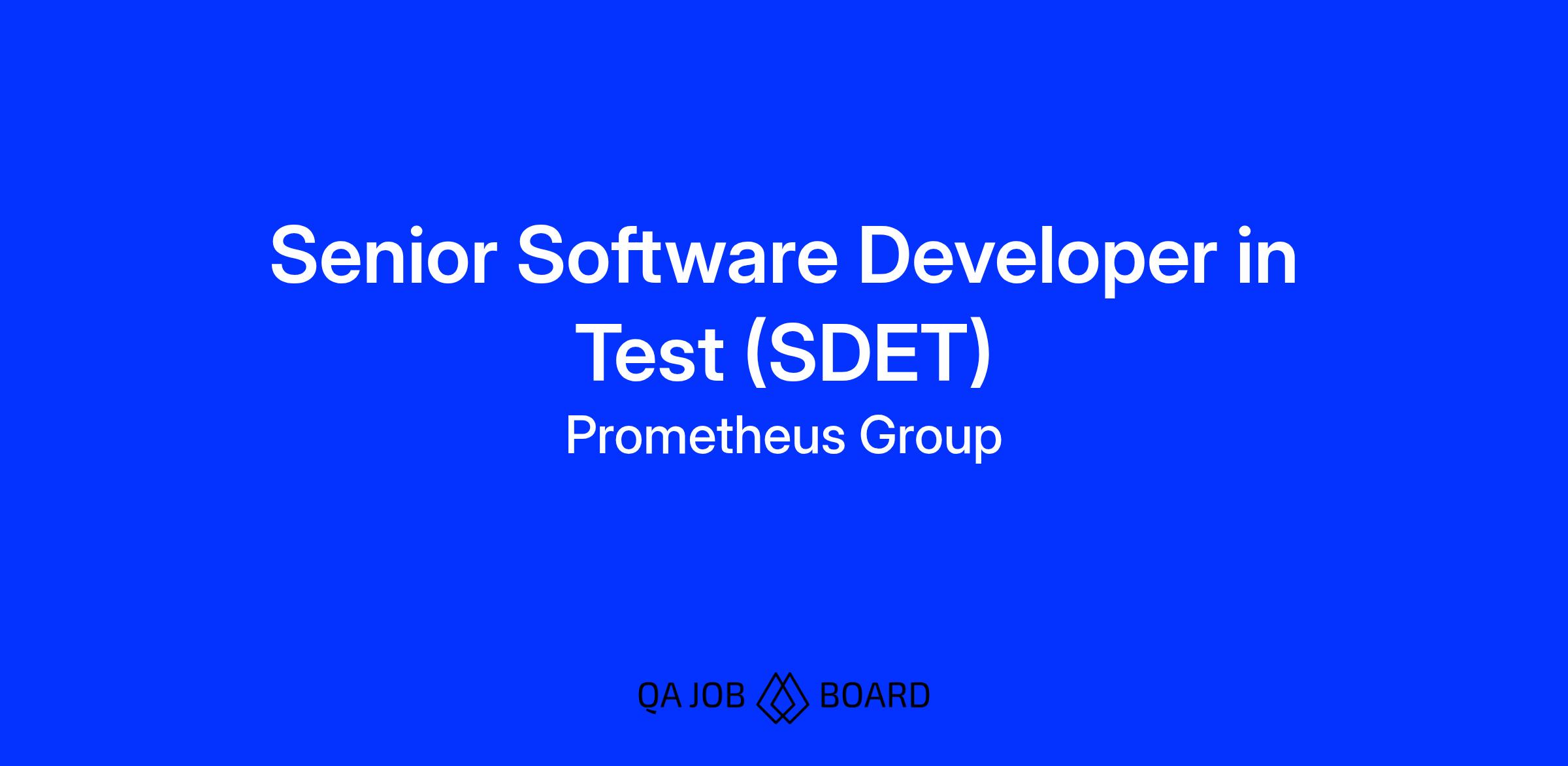 Senior Software Developer in Test (SDET)

Prometheus Group

QA JOB BOARD